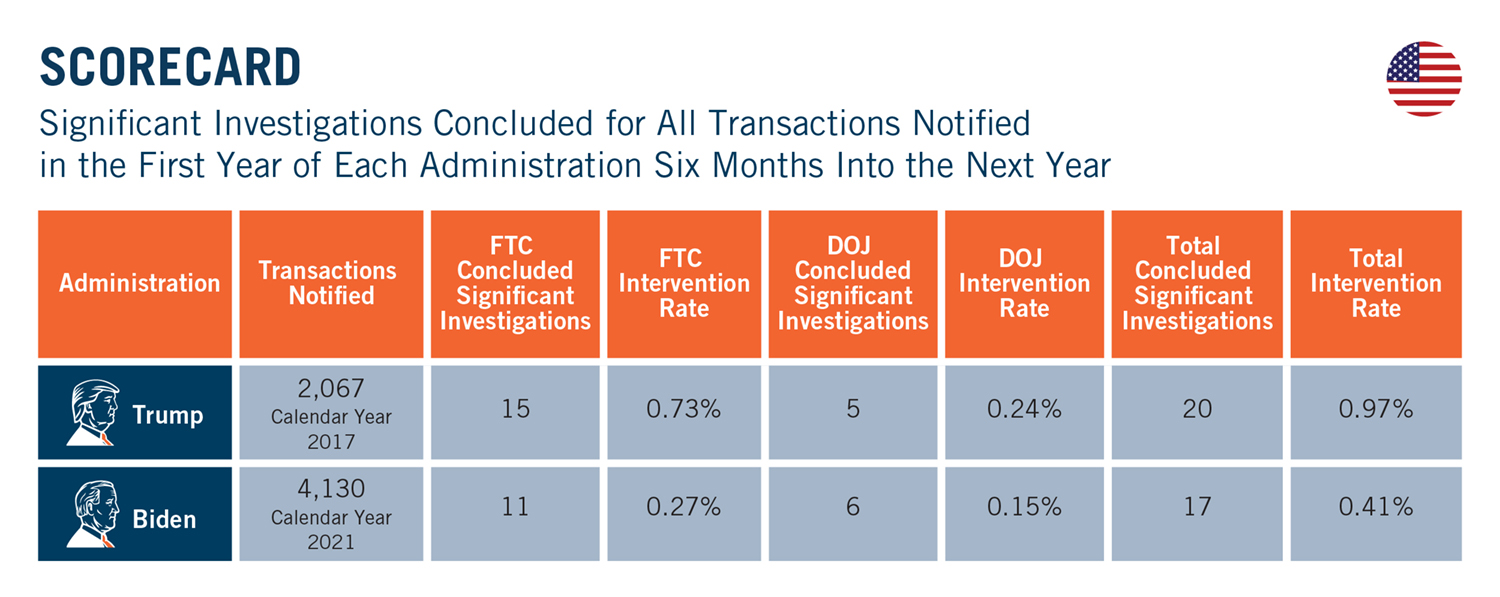 SCORECARD

Significant Investigations Concluded for All Transactions Notified in the First Year of Each Administration Six Months Into the Next Year

| Administration | Transactions Notified | FTC Concluded Significant Investigations | FTC Intervention Rate | DOJ Concluded Significant Investigations | DOJ Intervention Rate | Total Concluded Significant Investigations | Total Intervention Rate |
|---|---|---|---|---|---|---|---|
| Trump | 2,067 Calendar Year 2017 | 15 | 0.73% | 5 | 0.24% | 20 | 0.97% |
| Biden | 4,130 Calendar Year 2021 | 11 | 0.27% | 6 | 0.15% | 17 | 0.41% |